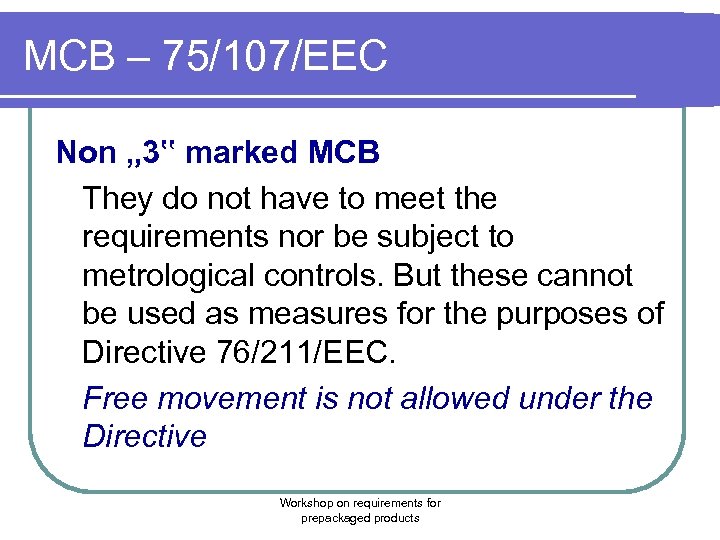 MCB – 75/107/EEC

Non „3“ marked MCB

They do not have to meet the requirements nor be subject to metrological controls. But these cannot be used as measures for the purposes of Directive 76/211/EEC.

Free movement is not allowed under the Directive

Workshop on requirements for prepackaged products